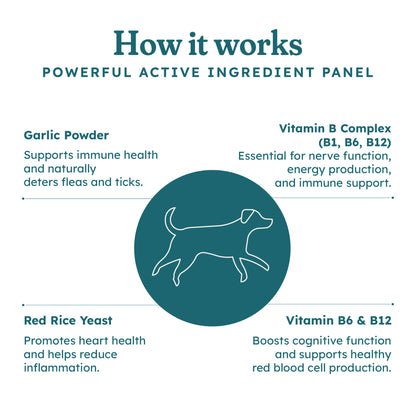 How it works
POWERFUL ACTIVE INGREDIENT PANEL

Garlic Powder

Supports immune health and naturally deters fleas and ticks.

Vitamin B Complex (B1, B6, B12)
Essential for nerve function, energy production, and immune support.

Red Rice Yeast

Promotes heart health and helps reduce inflammation.

Vitamin B6 & B12

Boosts cognitive function and supports healthy red blood cell production.